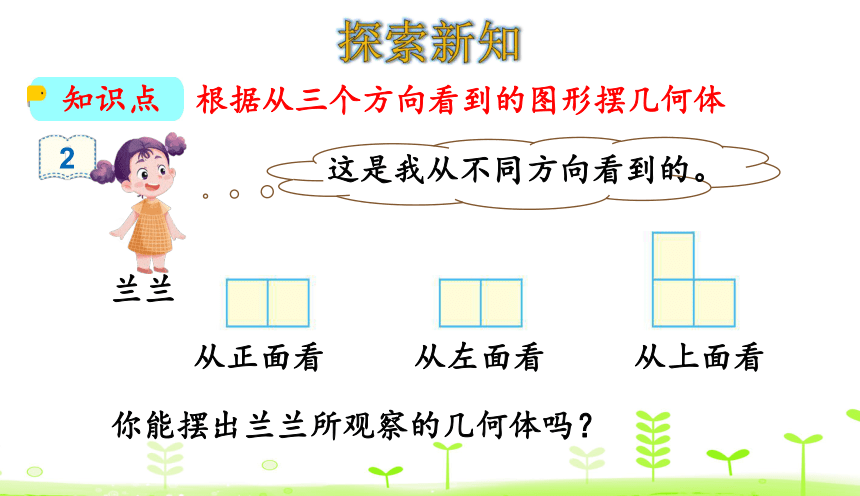 探索新知

知识点 根据从三个方向看到的图形摆几何体

2

这是我从不同方向看到的。

兰兰

从正面看 从左面看 从上面看

你能摆出兰兰所观察的几何体吗？